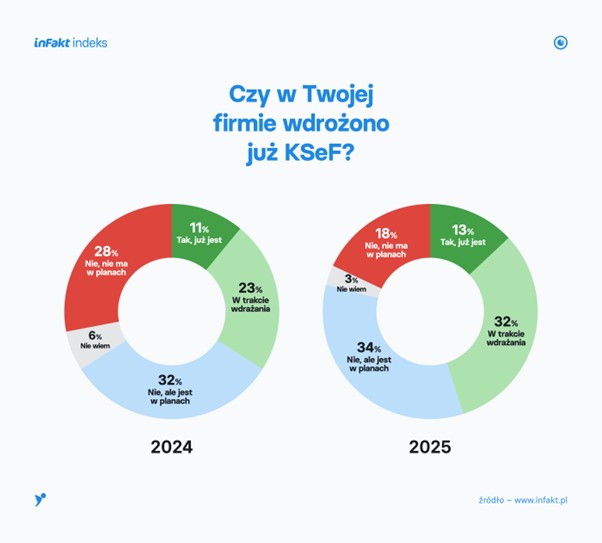 inFakt indeks

Czy w Twojej firmie wdrożono już KSeF?

11%
Tak, już jest

23%
W trakcie wdrażania

32%
Nie, ale jest w planach

6%
Nie wiem

28%
Nie, nie ma w planach

2024

13%
Tak, już jest

32%
W trakcie wdrażania

34%
Nie, ale jest w planach

3%
Nie wiem

18%
Nie, nie ma w planach

2025

źródło – www.infakt.pl